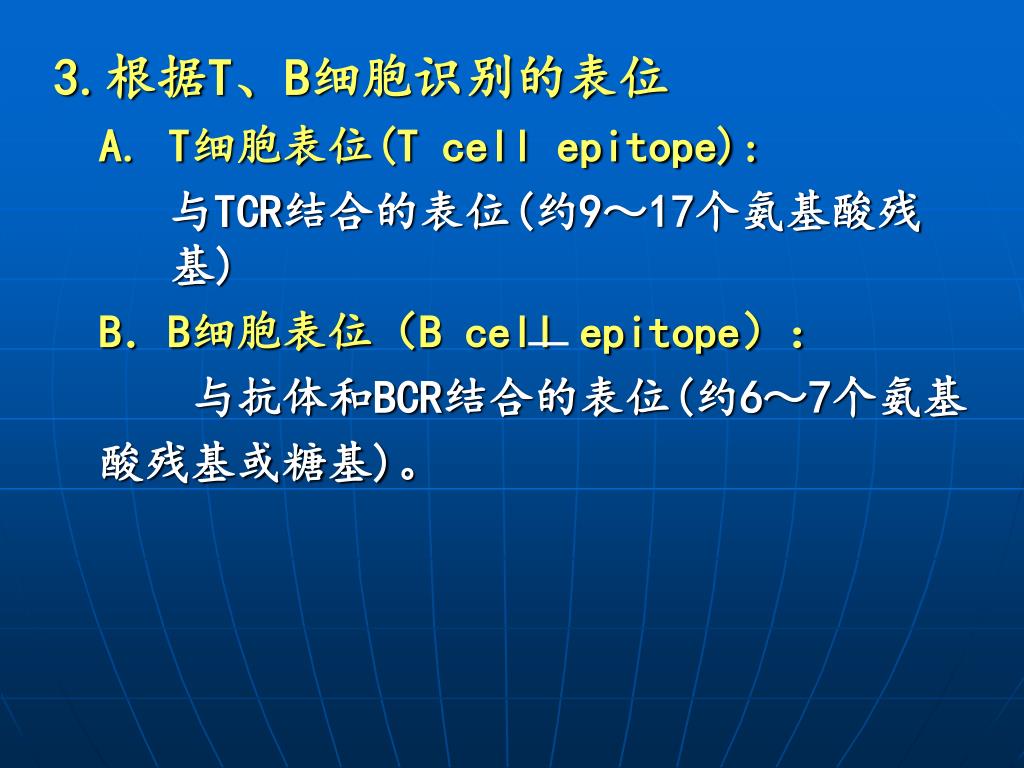 3.根据T、B细胞识别的表位

A. T细胞表位(T cell epitope):

与TCR结合的表位(约9～17个氨基酸残基)

B. B细胞表位（B cell epitope）:

与抗体和BCR结合的表位(约6～7个氨基酸残基或糖基)。